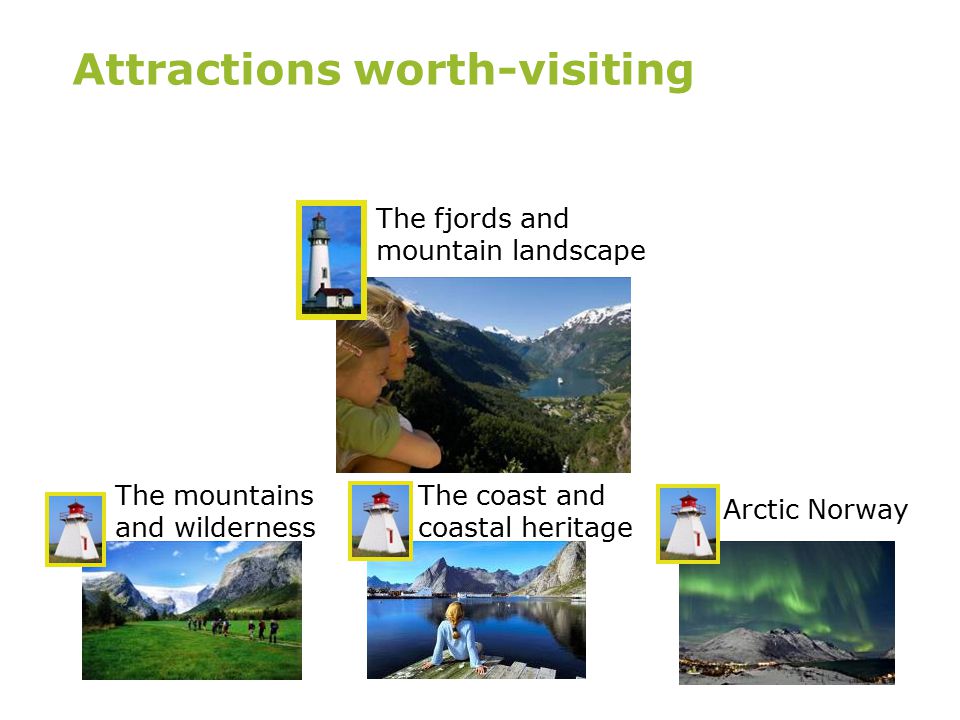 Attractions worth-visiting

The fjords and mountain landscape

The mountains and wilderness

The coast and coastal heritage

Arctic Norway